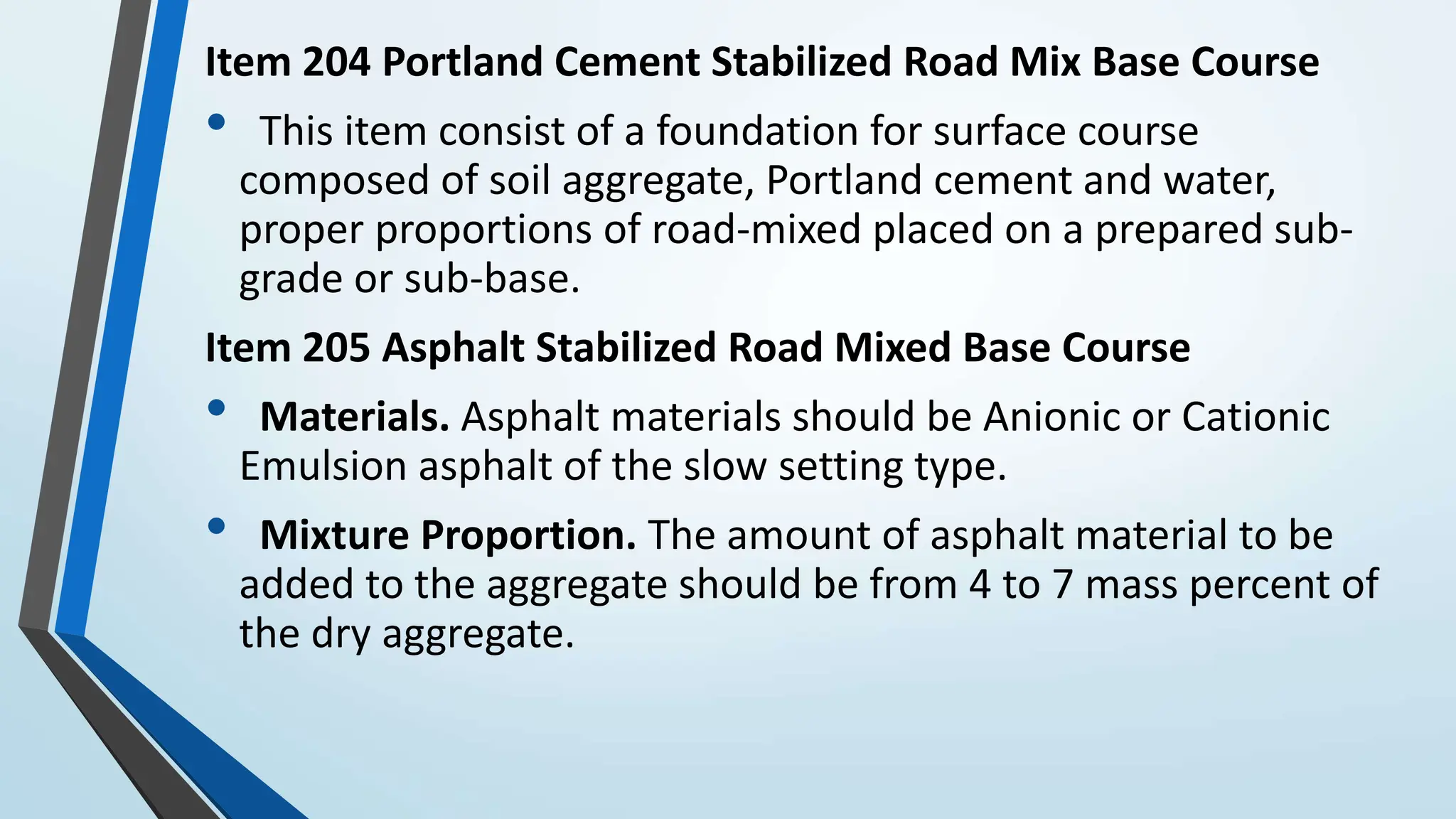 Item 204 Portland Cement Stabilized Road Mix Base Course

• This item consist of a foundation for surface course composed of soil aggregate, Portland cement and water, proper proportions of road-mixed placed on a prepared sub-grade or sub-base.

Item 205 Asphalt Stabilized Road Mixed Base Course

• Materials. Asphalt materials should be Anionic or Cationic Emulsion asphalt of the slow setting type.

• Mixture Proportion. The amount of asphalt material to be added to the aggregate should be from 4 to 7 mass percent of the dry aggregate.